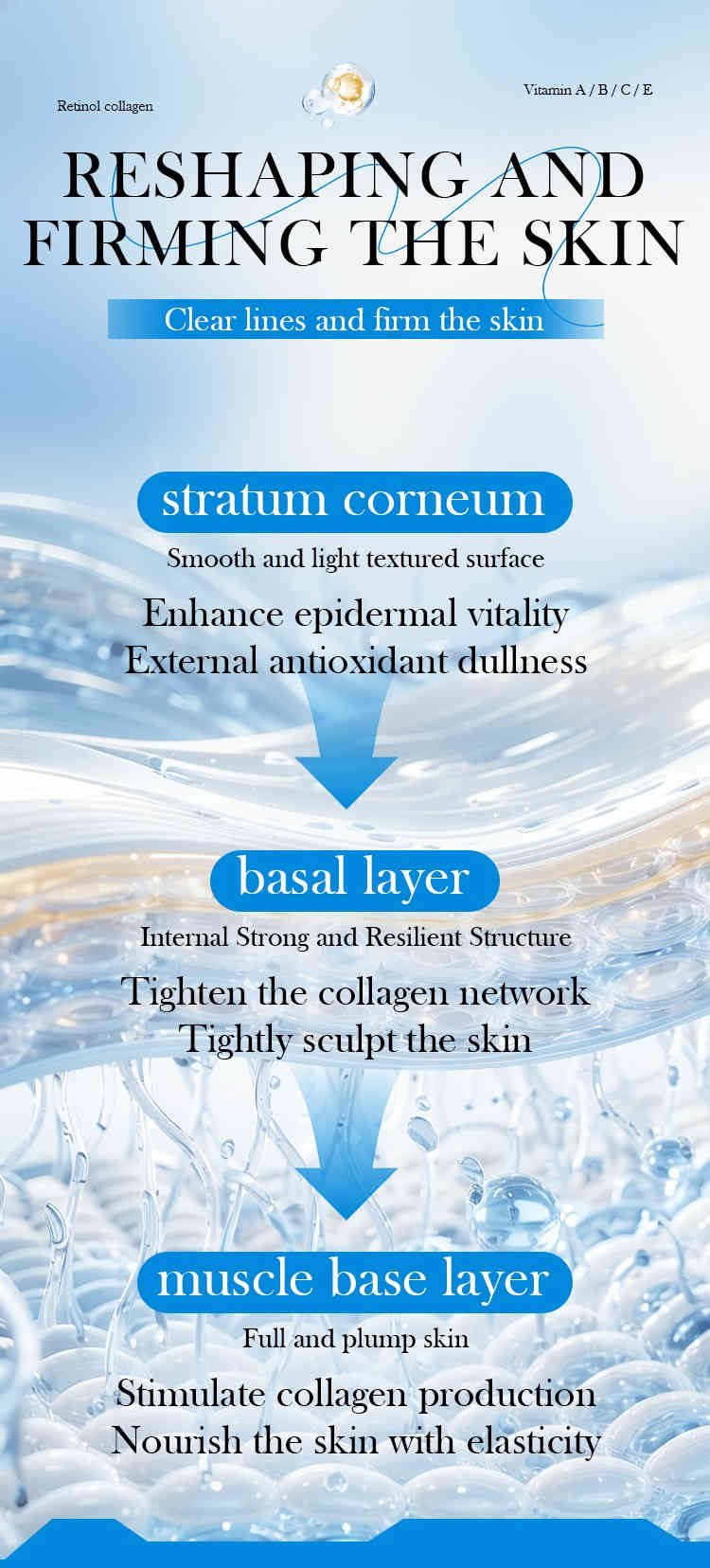 Retinol collagen

Vitamin A / B / C / E

RESHAPING AND FIRMING THE SKIN

Clear lines and firm the skin

stratum corneum

Smooth and light textured surface

Enhance epidermal vitality
External antioxidant dullness

basal layer

Internal Strong and Resilient Structure

Tighten the collagen network
Tightly sculpt the skin

muscle base layer

Full and plump skin

Stimulate collagen production
Nourish the skin with elasticity